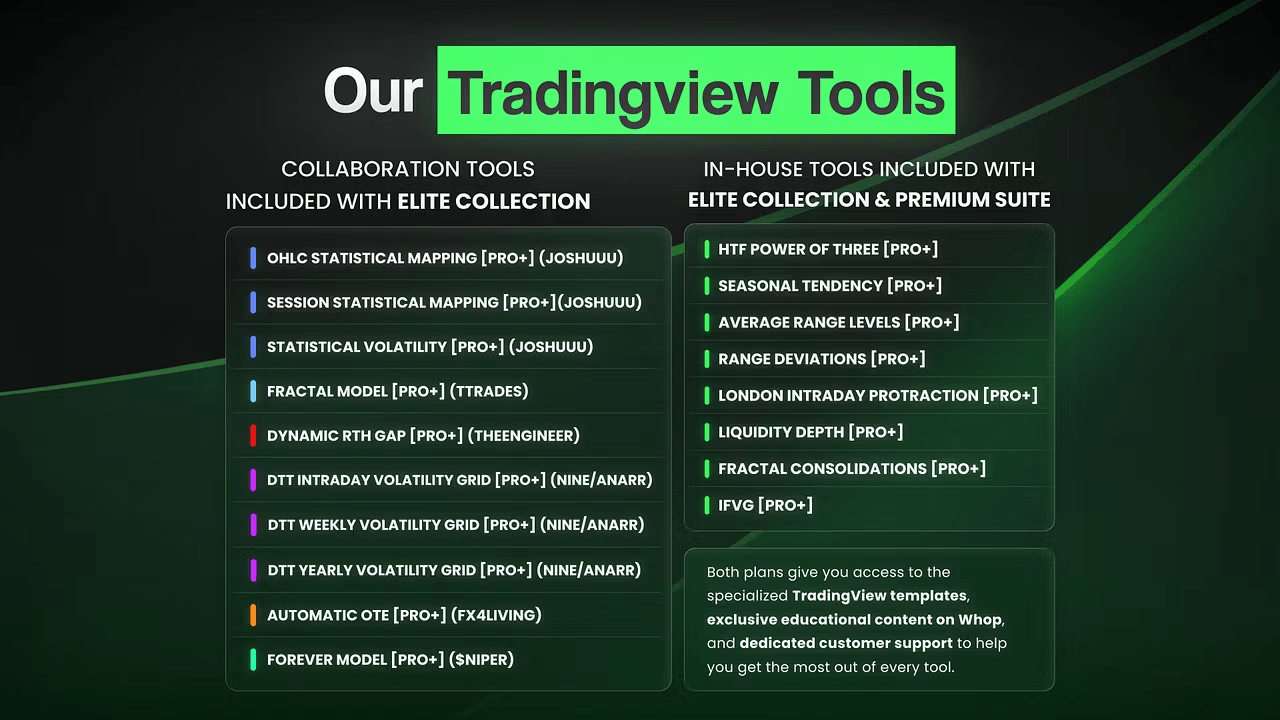 Our Tradingview Tools

COLLABORATION TOOLS INCLUDED WITH ELITE COLLECTION

OHLC STATISTICAL MAPPING [PRO+] (JOSHUUU)
SESSION STATISTICAL MAPPING [PRO+](JOSHUUU)
STATISTICAL VOLATILITY [PRO+] (JOSHUUU)
FRACTAL MODEL [PRO+] (TTRADES)
DYNAMIC RTH GAP [PRO+] (THEENGINEER)
DTT INTRADAY VOLATILITY GRID [PRO+] (NINE/ANARR)
DTT WEEKLY VOLATILITY GRID [PRO+] (NINE/ANARR)
DTT YEARLY VOLATILITY GRID [PRO+] (NINE/ANARR)
AUTOMATIC OTE [PRO+] (FX4LIVING)
FOREVER MODEL [PRO+] ($NIPER)

IN-HOUSE TOOLS INCLUDED WITH ELITE COLLECTION & PREMIUM SUITE

HTF POWER OF THREE [PRO+]
SEASONAL TENDENCY [PRO+]
AVERAGE RANGE LEVELS [PRO+]
RANGE DEVIATIONS [PRO+]
LONDON INTRADAY PROTRACTION [PRO+]
LIQUIDITY DEPTH [PRO+]
FRACTAL CONSOLIDATIONS [PRO+]
IFVG [PRO+]

Both plans give you access to the specialized TradingView templates, exclusive educational content on Whop, and dedicated customer support to help you get the most out of every tool.